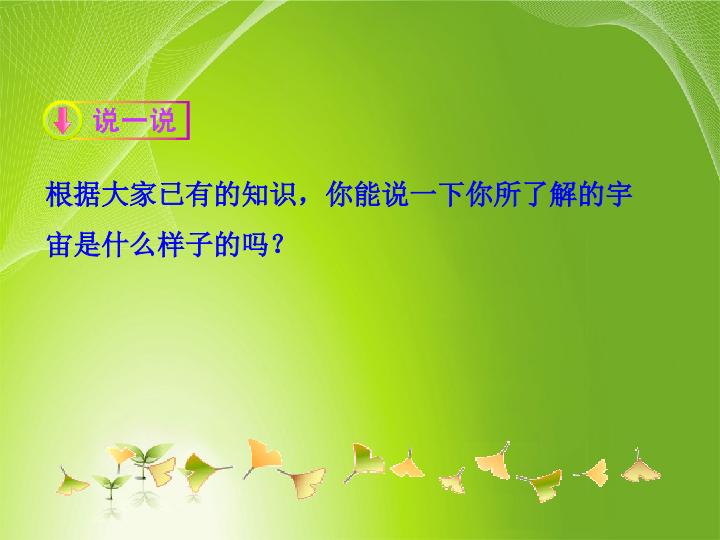 说一说

根据大家已有的知识，你能说一下你所了解的宇宙是什么样子的吗？